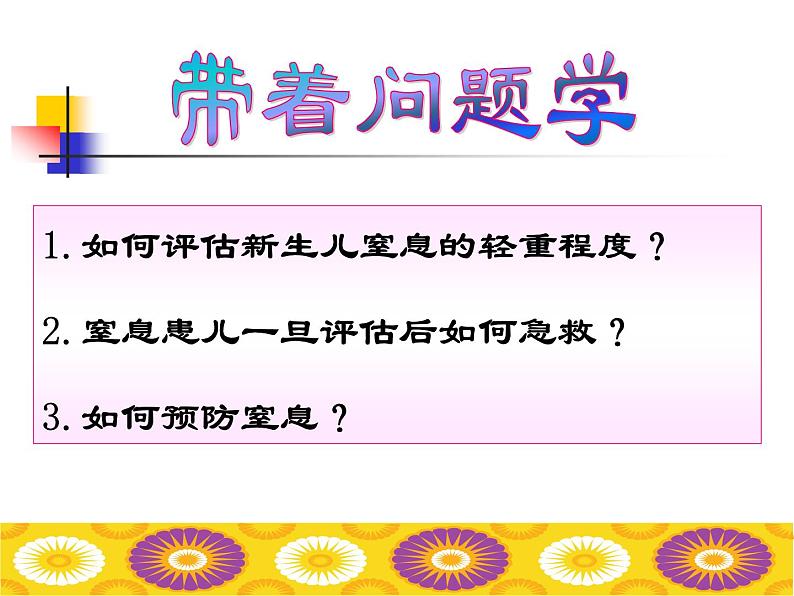 带着问题学

1. 如何评估新生儿窒息的轻重程度？

2. 窒息患儿一旦评估后如何急救？

3. 如何预防窒息？